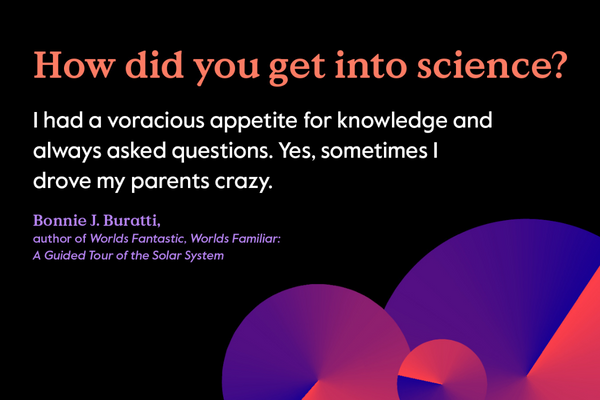 How did you get into science?

I had a voracious appetite for knowledge and always asked questions. Yes, sometimes I drove my parents crazy.

Bonnie J. Buratti,
author of Worlds Fantastic, Worlds Familiar: A Guided Tour of the Solar System